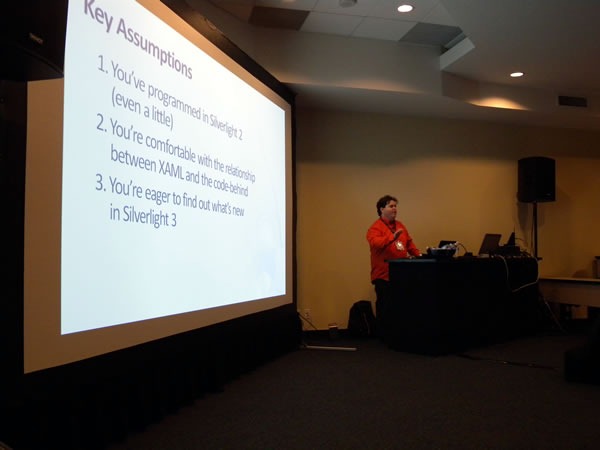 Key Assumptions

1. You've programmed in Silverlight 2 (even a little)
2. You're comfortable with the relationship between XAML and the code-behind
3. You're eager to find out what's new in Silverlight 3